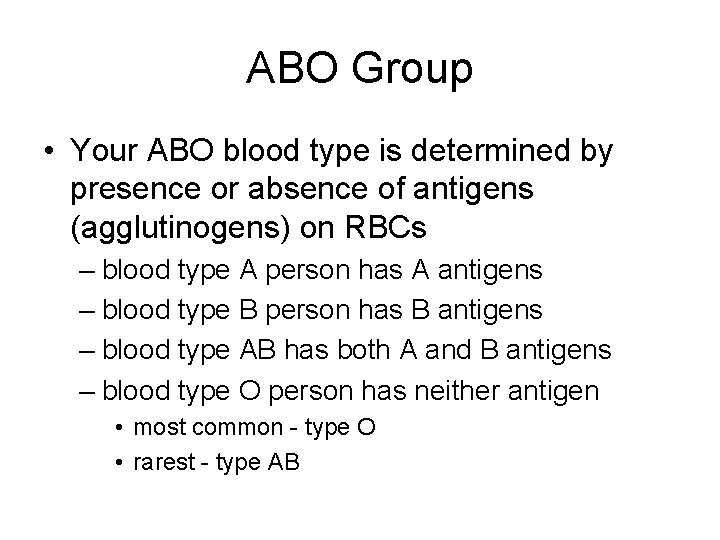 ABO Group

• Your ABO blood type is determined by presence or absence of antigens (agglutinogens) on RBCs

– blood type A person has A antigens

– blood type B person has B antigens

– blood type AB has both A and B antigens

– blood type O person has neither antigen

• most common - type O

• rarest - type AB